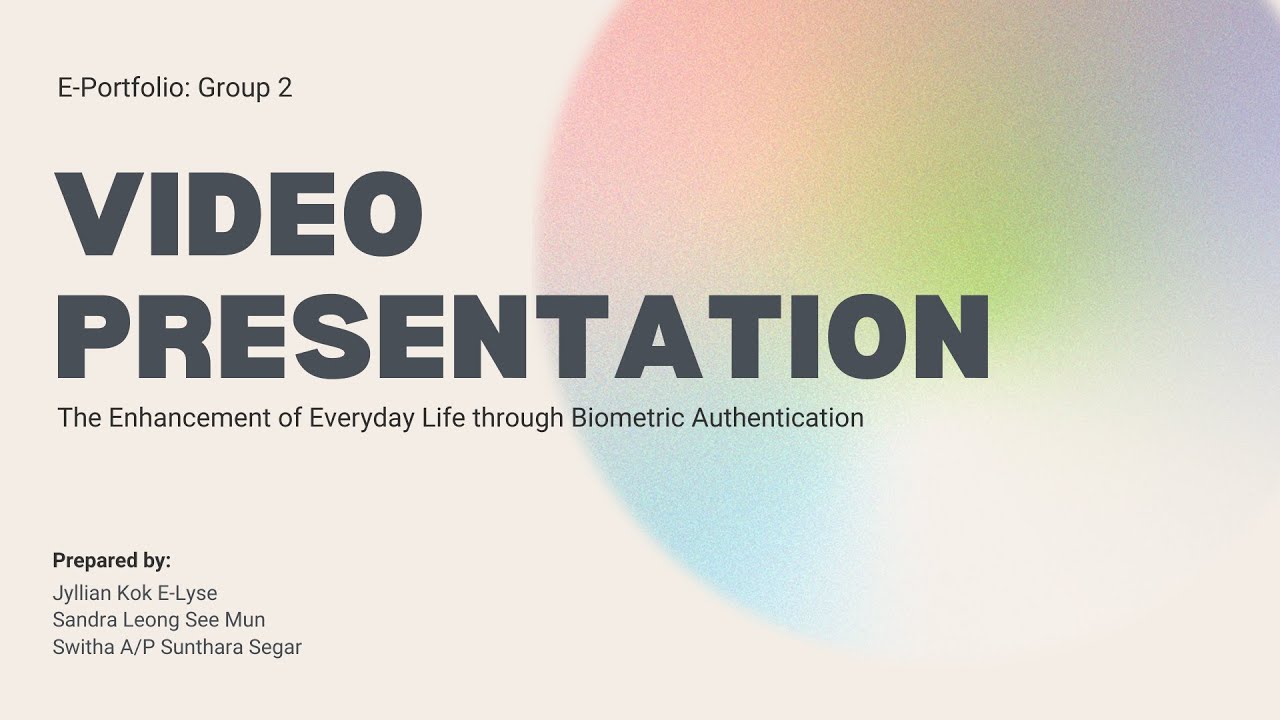 E-Portfolio: Group 2

VIDEO PRESENTATION

The Enhancement of Everyday Life through Biometric Authentication

Prepared by:
Jyllian Kok E-Lyse
Sandra Leong See Mun
Switha A/P Sunthara Segar